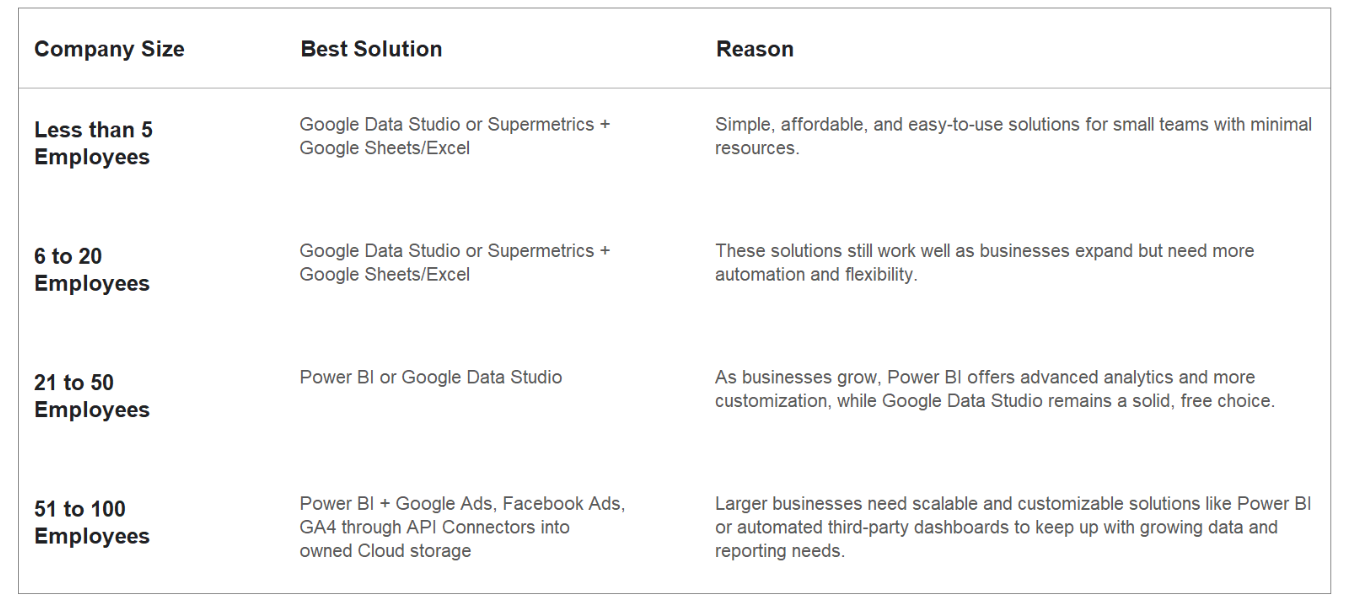 | Company Size | Best Solution | Reason |
|---|---|---|
| Less than 5 Employees | Google Data Studio or Supermetrics + Google Sheets/Excel | Simple, affordable, and easy-to-use solutions for small teams with minimal resources. |
| 6 to 20 Employees | Google Data Studio or Supermetrics + Google Sheets/Excel | These solutions still work well as businesses expand but need more automation and flexibility. |
| 21 to 50 Employees | Power BI or Google Data Studio | As businesses grow, Power BI offers advanced analytics and more customization, while Google Data Studio remains a solid, free choice. |
| 51 to 100 Employees | Power BI + Google Ads, Facebook Ads, GA4 through API Connectors into owned Cloud storage | Larger businesses need scalable and customizable solutions like Power BI or automated third-party dashboards to keep up with growing data and reporting needs. |